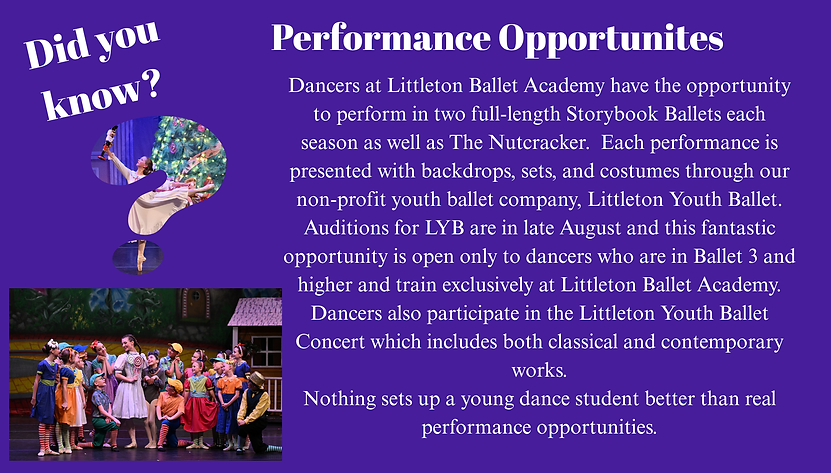 Did you know?

Performance Opportunites

Dancers at Littleton Ballet Academy have the opportunity to perform in two full-length Storybook Ballets each season as well as The Nutcracker. Each performance is presented with backdrops, sets, and costumes through our non-profit youth ballet company, Littleton Youth Ballet. Auditions for LYB are in late August and this fantastic opportunity is open only to dancers who are in Ballet 3 and higher and train exclusively at Littleton Ballet Academy. Dancers also participate in the Littleton Youth Ballet Concert which includes both classical and contemporary works.

Nothing sets up a young dance student better than real performance opportunities.